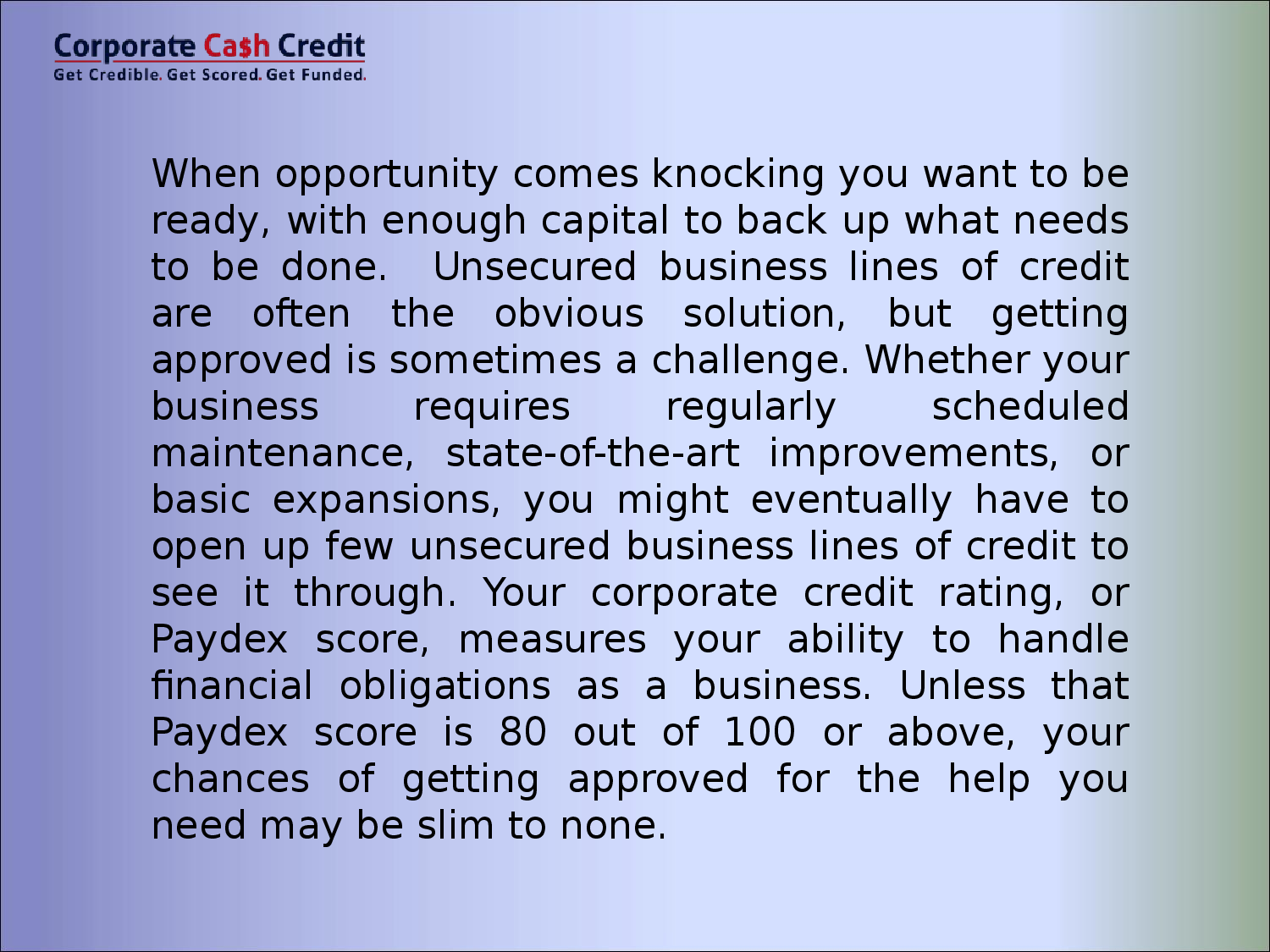 Corporate Ca$h Credit
Get Credible. Get Scored. Get Funded.

When opportunity comes knocking you want to be ready, with enough capital to back up what needs to be done. Unsecured business lines of credit are often the obvious solution, but getting approved is sometimes a challenge. Whether your business requires regularly scheduled maintenance, state-of-the-art improvements, or basic expansions, you might eventually have to open up few unsecured business lines of credit to see it through. Your corporate credit rating, or Paydex score, measures your ability to handle financial obligations as a business. Unless that Paydex score is 80 out of 100 or above, your chances of getting approved for the help you need may be slim to none.